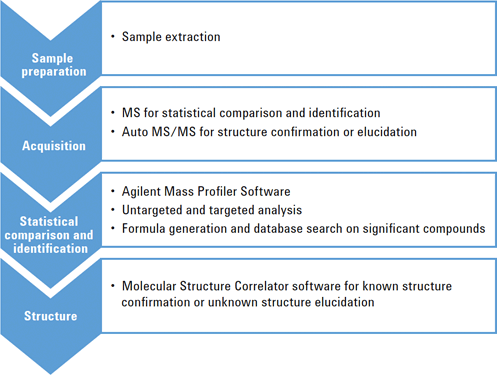 Sample preparation

• Sample extraction

Acquisition

• MS for statistical comparison and identification
• Auto MS/MS for structure confirmation or elucidation

Statistical comparison and identification

• Agilent Mass Profiler Software
• Untargeted and targeted analysis
• Formula generation and database search on significant compounds

Structure

• Molecular Structure Correlator software for known structure confirmation or unknown structure elucidation